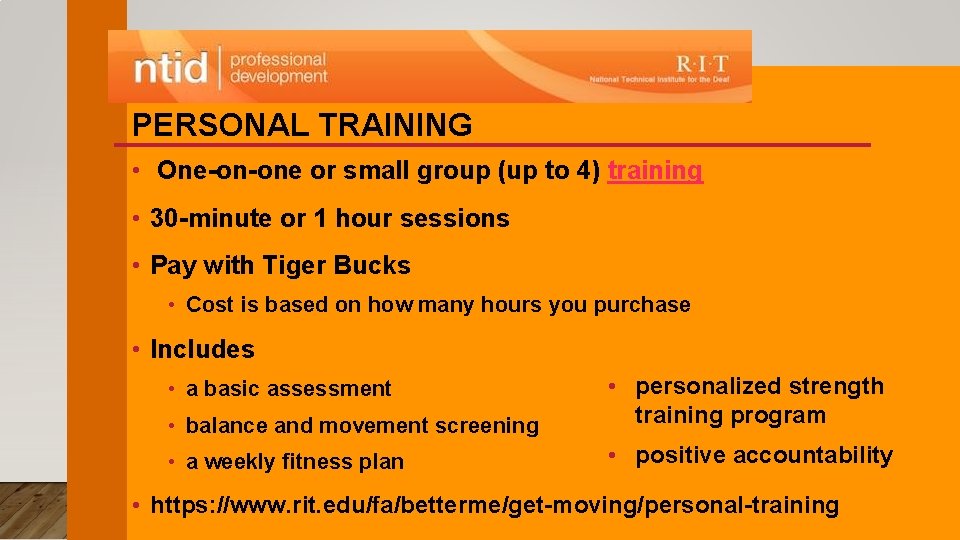 ntid | professional development

R·I·T
National Technical Institute for the Deaf

PERSONAL TRAINING

• One-on-one or small group (up to 4) training

• 30-minute or 1 hour sessions

• Pay with Tiger Bucks
  • Cost is based on how many hours you purchase

• Includes
  • a basic assessment
  • balance and movement screening
  • a weekly fitness plan

• personalized strength training program
• positive accountability

• https://www.rit.edu/fa/betterme/get-moving/personal-training